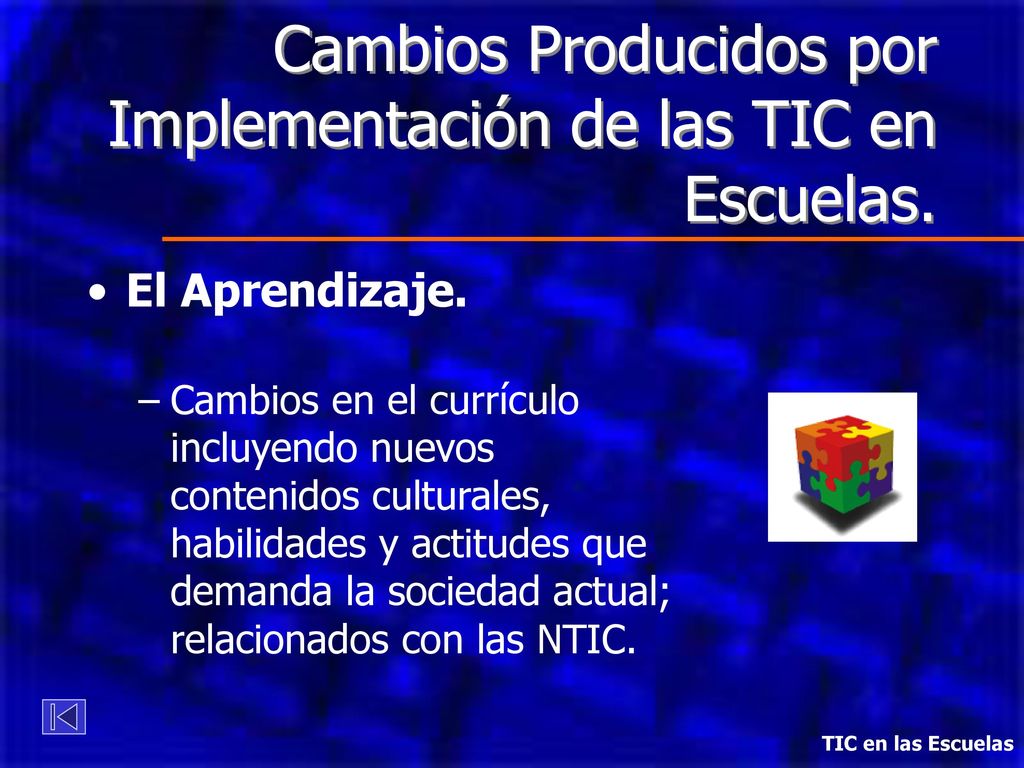 Cambios Producidos por Implementación de las TIC en Escuelas.

• El Aprendizaje.

– Cambios en el currículo incluyendo nuevos contenidos culturales, habilidades y actitudes que demanda la sociedad actual; relacionados con las NTIC.

TIC en las Escuelas